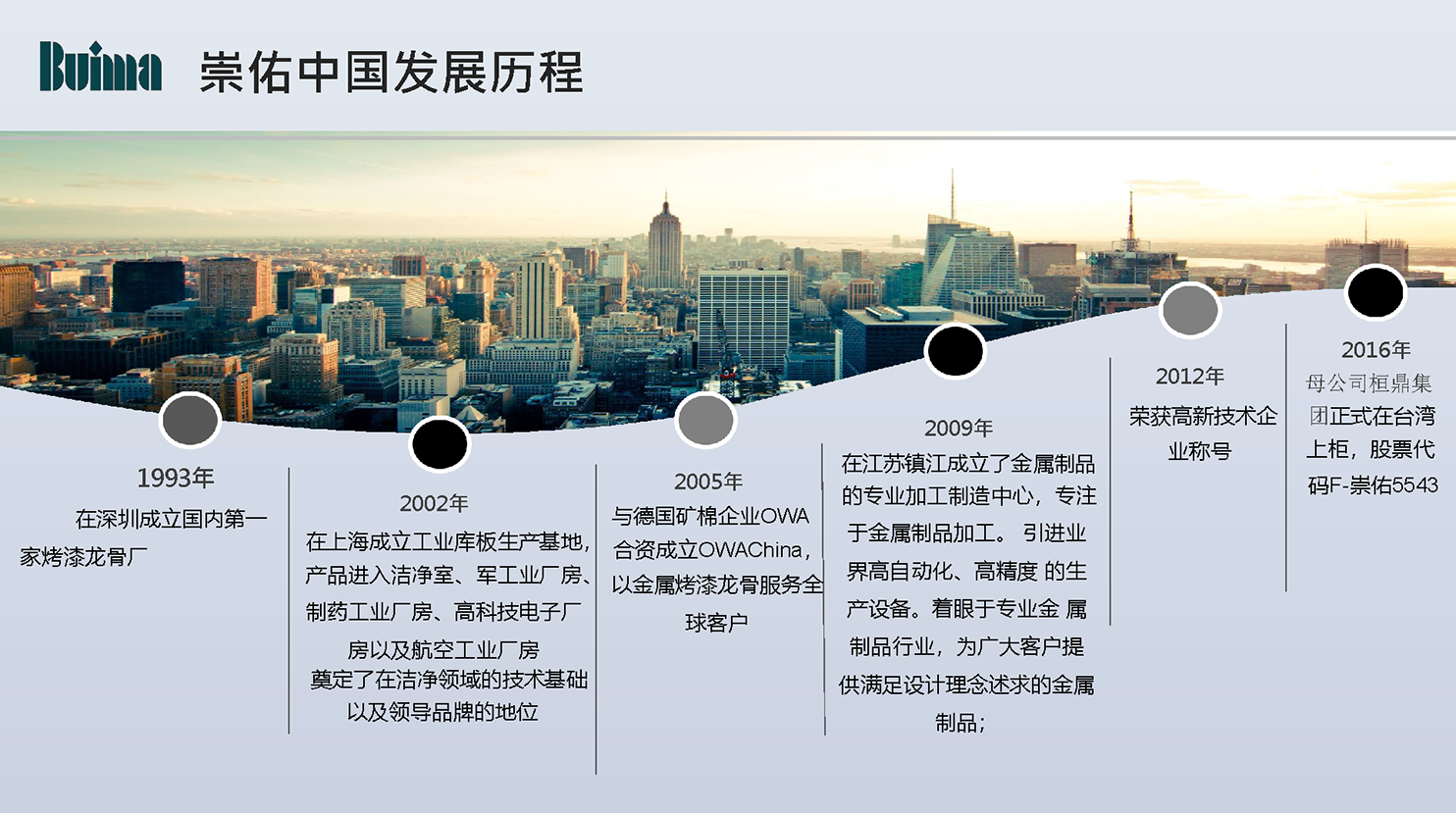 Buima 崇佑中国发展历程

1993年
在深圳成立国内第一家烤漆龙骨厂

2002年
在上海成立工业库板生产基地，产品进入洁净室、军工业厂房、制药工业厂房、高科技电子厂房以及航空工业厂房
奠定了在洁净领域的技术基础以及领导品牌的地位

2005年
与德国矿棉企业OWA合资成立OWAChina，以金属烤漆龙骨服务全球客户

2009年
在江苏镇江成立了金属制品的专业加工制造中心，专注于金属制品加工。 引进业界高自动化、高精度 的生产设备。着眼于专业金 属制品行业，为广大客户提供满足设计理念述求的金属制品；

2012年
荣获高新技术企业称号

2016年
母公司桓鼎集团正式在台湾上柜，股票代码F-崇佑5543